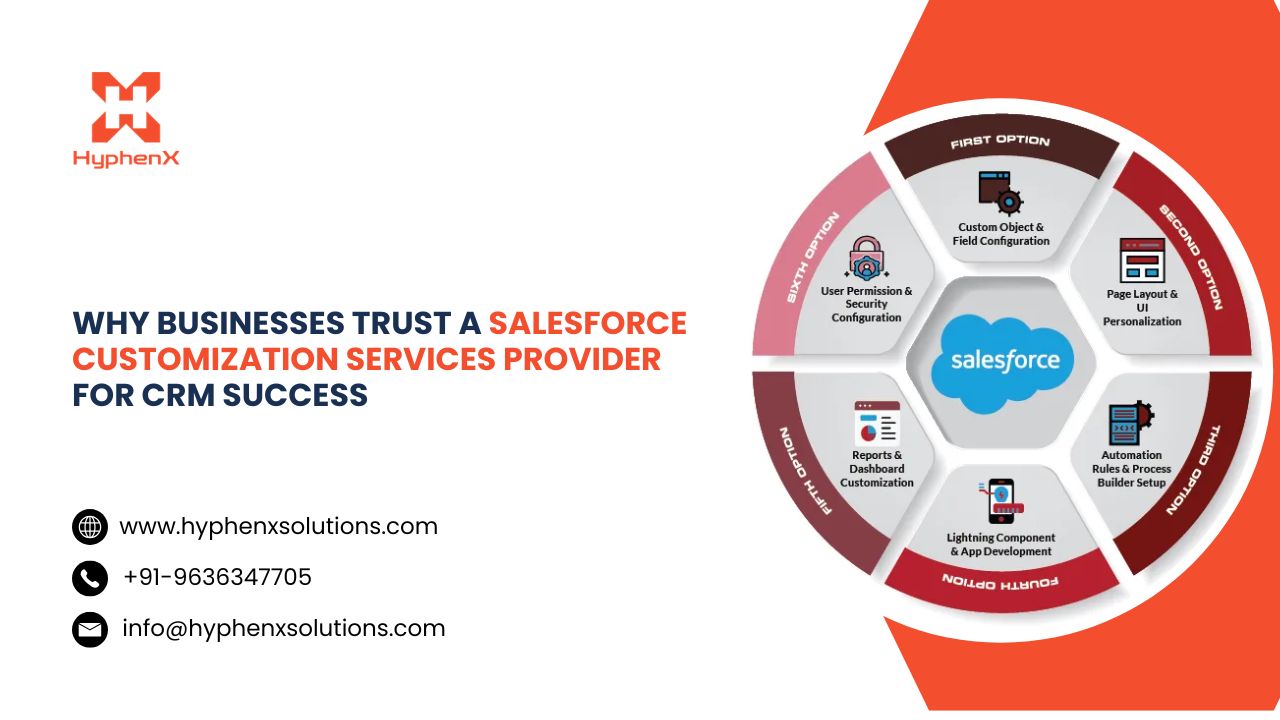 HyphenX

WHY BUSINESSES TRUST A SALESFORCE CUSTOMIZATION SERVICES PROVIDER FOR CRM SUCCESS

www.hyphenxsolutions.com

+91-9636347705

info@hyphenxsolutions.com

FIRST OPTION

Custom Object & Field Configuration

SECOND OPTION

Page Layout & UI Personalization

THIRD OPTION

Automation Rules & Process Builder Setup

FOURTH OPTION

Lightning Component & App Development

FIFTH OPTION

Reports & Dashboard Customization

SIXTH OPTION

User Permission & Security Configuration

salesforce